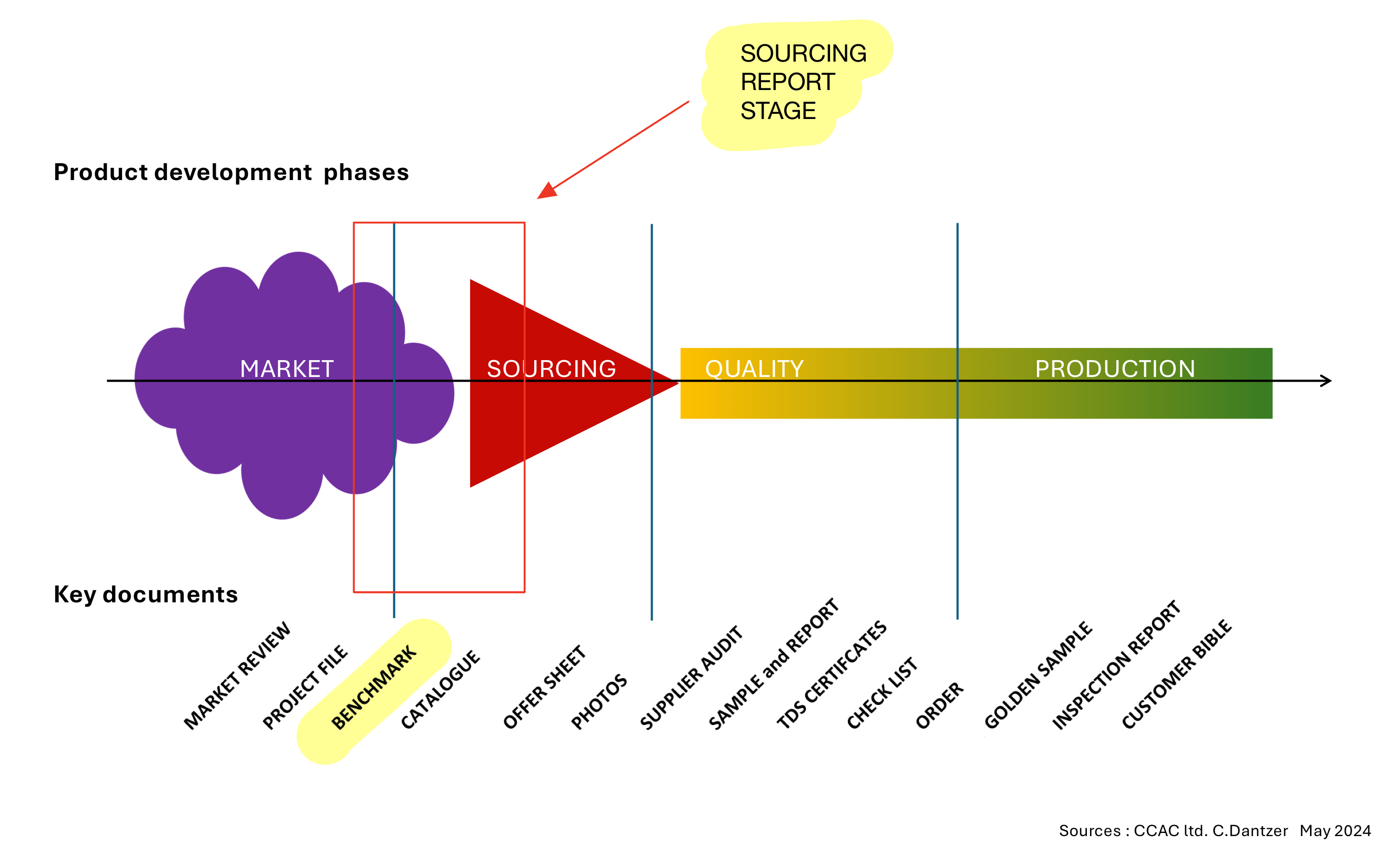 SOURCING
REPORT
STAGE

Product development phases

MARKET

SOURCING

QUALITY

PRODUCTION

Key documents

MARKET REVIEW
PROJECT FILE
BENCHMARK
CATALOGUE
OFFER SHEET
PHOTOS
SUPPLIER AUDIT
SAMPLE and REPORT
TDS CERTIFCATES
CHECK LIST
ORDER
GOLDEN SAMPLE
INSPECTION REPORT
CUSTOMER BIBLE

Sources : CCAC ltd. C.Dantzer May 2024